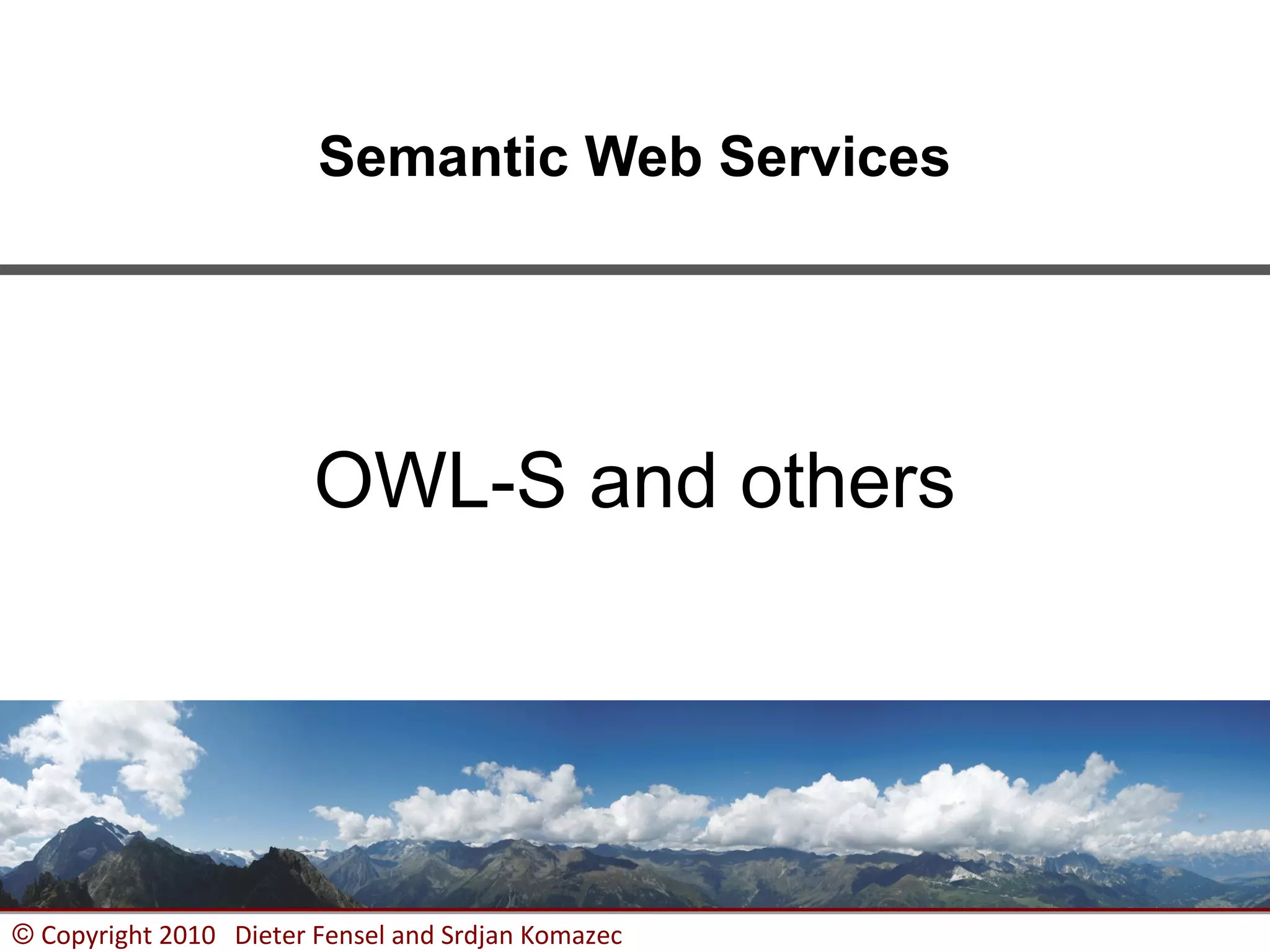 Semantic Web Services

OWL-S and others

© Copyright 2010 Dieter Fensel and Srdjan Komazec